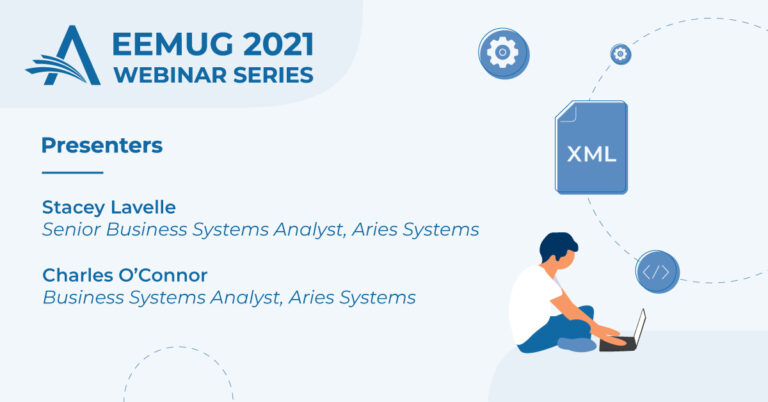 EEMUG 2021
WEBINAR SERIES

Presenters

Stacey Lavelle
Senior Business Systems Analyst, Aries Systems

Charles O'Connor
Business Systems Analyst, Aries Systems

XML

</>